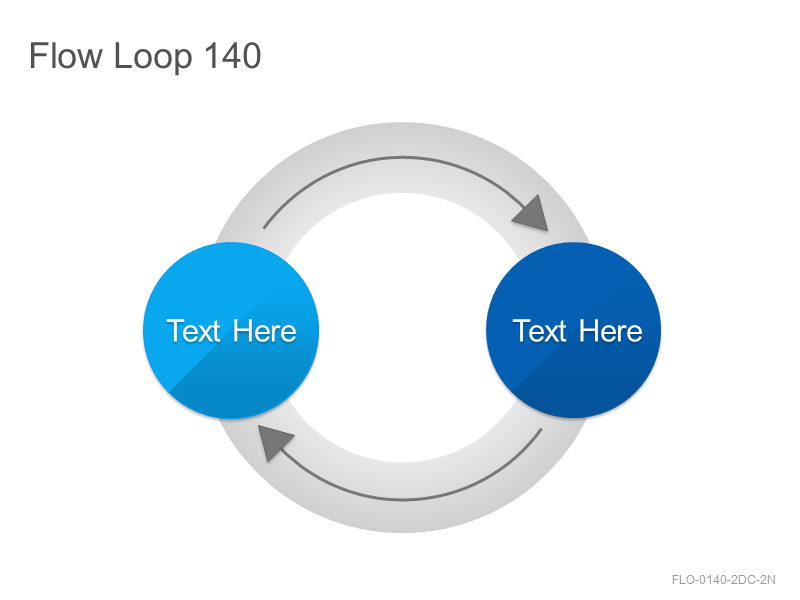 Flow Loop 140

Text Here

Text Here

FLO-0140-2DC-2N